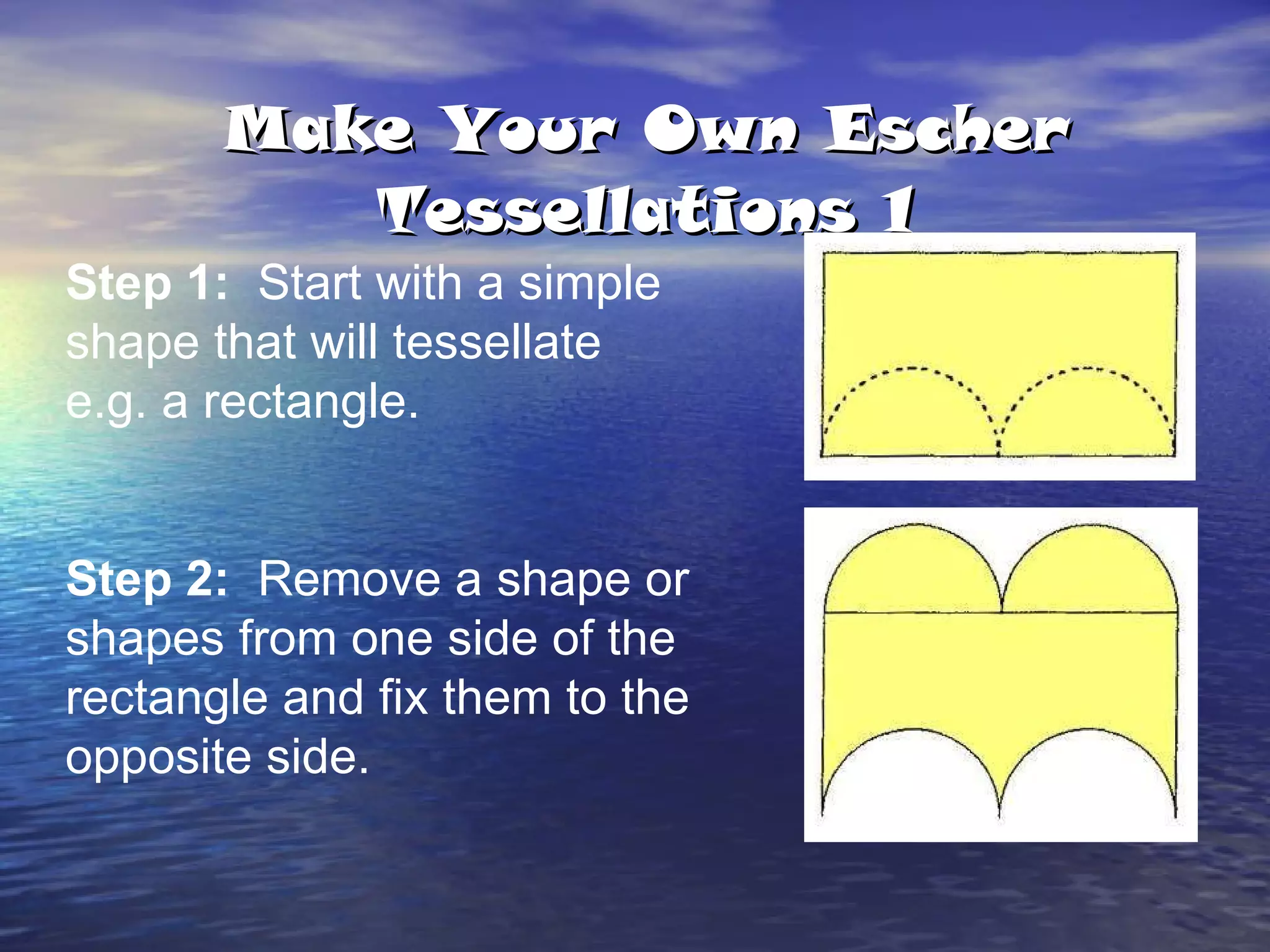 Make Your Own Escher Tessellations 1

Step 1: Start with a simple shape that will tessellate e.g. a rectangle.

Step 2: Remove a shape or shapes from one side of the rectangle and fix them to the opposite side.